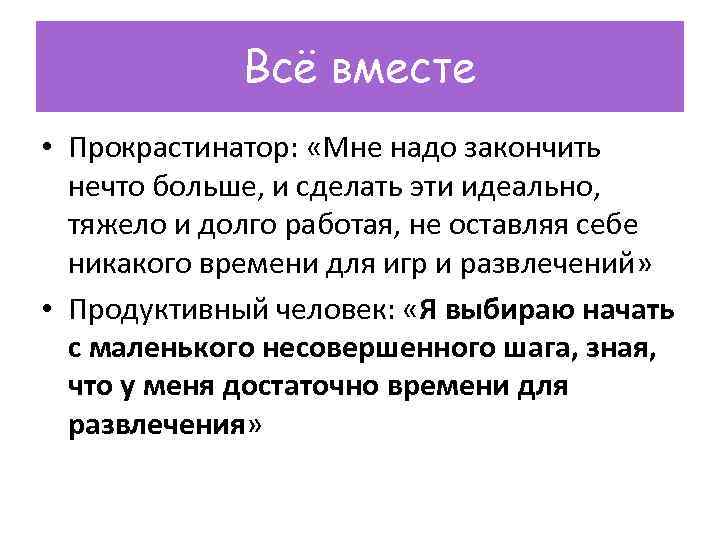 Всё вместе

• Прокрастинатор: «Мне надо закончить нечто больше, и сделать эти идеально, тяжело и долго работая, не оставляя себе никакого времени для игр и развлечений»
• Продуктивный человек: «Я выбираю начать с маленького несовершенного шага, зная, что у меня достаточно времени для развлечения»